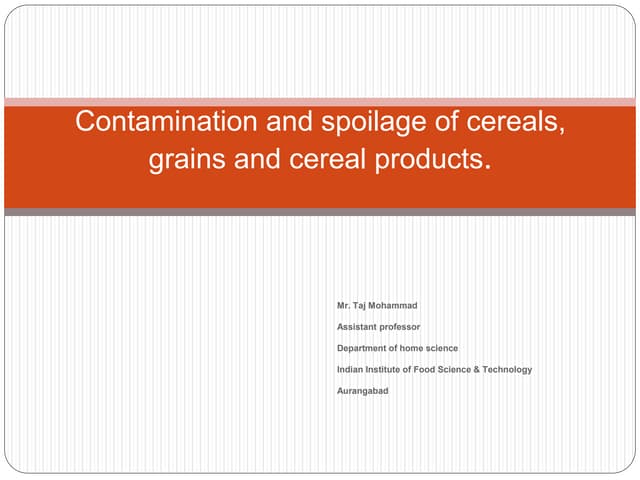 Contamination and spoilage of cereals, grains and cereal products.

Mr. Taj Mohammad

Assistant professor

Department of home science

Indian Institute of Food Science & Technology

Aurangabad